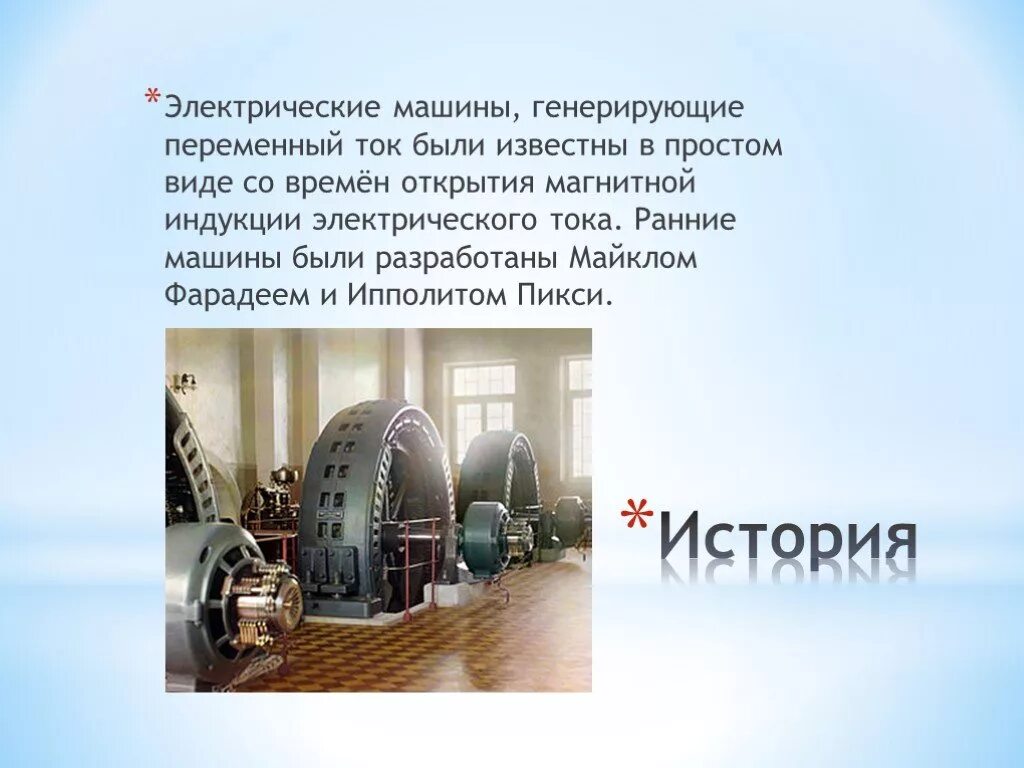 *Электрические машины, генерирующие переменный ток были известны в простом виде со времён открытия магнитной индукции электрического тока. Ранние машины были разработаны Майклом Фарадеем и Ипполитом Пикси.

*История